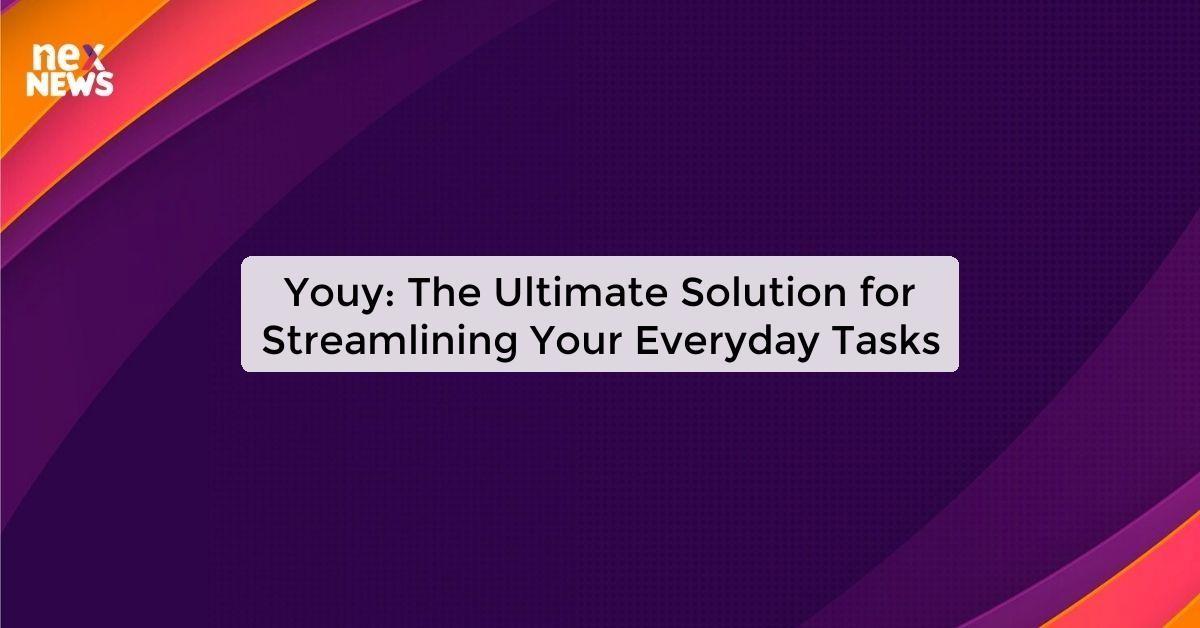 nex
NEWS

Youy: The Ultimate Solution for Streamlining Your Everyday Tasks